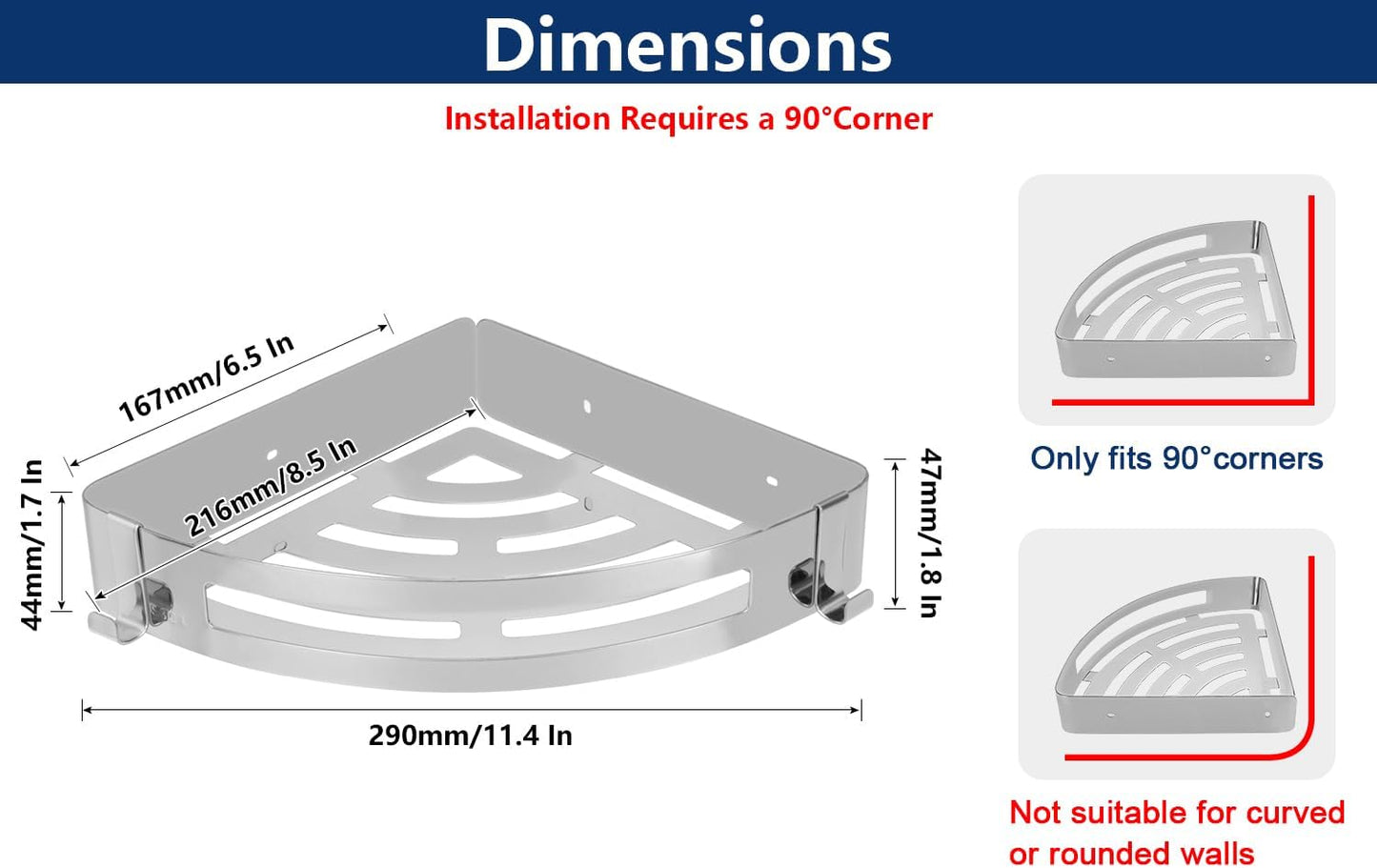 Dimensions

Installation Requires a 90°Corner

167mm/6.5 In

216mm/8.5 In

44mm/1.7 In

47mm/1.8 In

290mm/11.4 In

Only fits 90°corners

Not suitable for curved or rounded walls